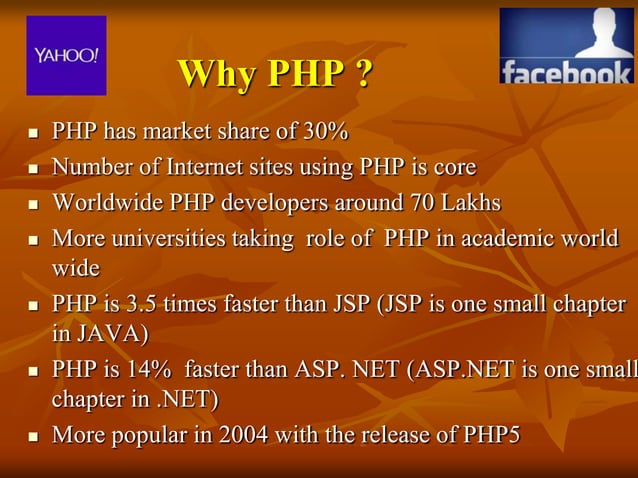 YAHOO!

Why PHP ?

facebook

- PHP has market share of 30%
- Number of Internet sites using PHP is core
- Worldwide PHP developers around 70 Lakhs
- More universities taking role of PHP in academic world wide
- PHP is 3.5 times faster than JSP (JSP is one small chapter in JAVA)
- PHP is 14% faster than ASP. NET (ASP.NET is one small chapter in .NET)
- More popular in 2004 with the release of PHP5